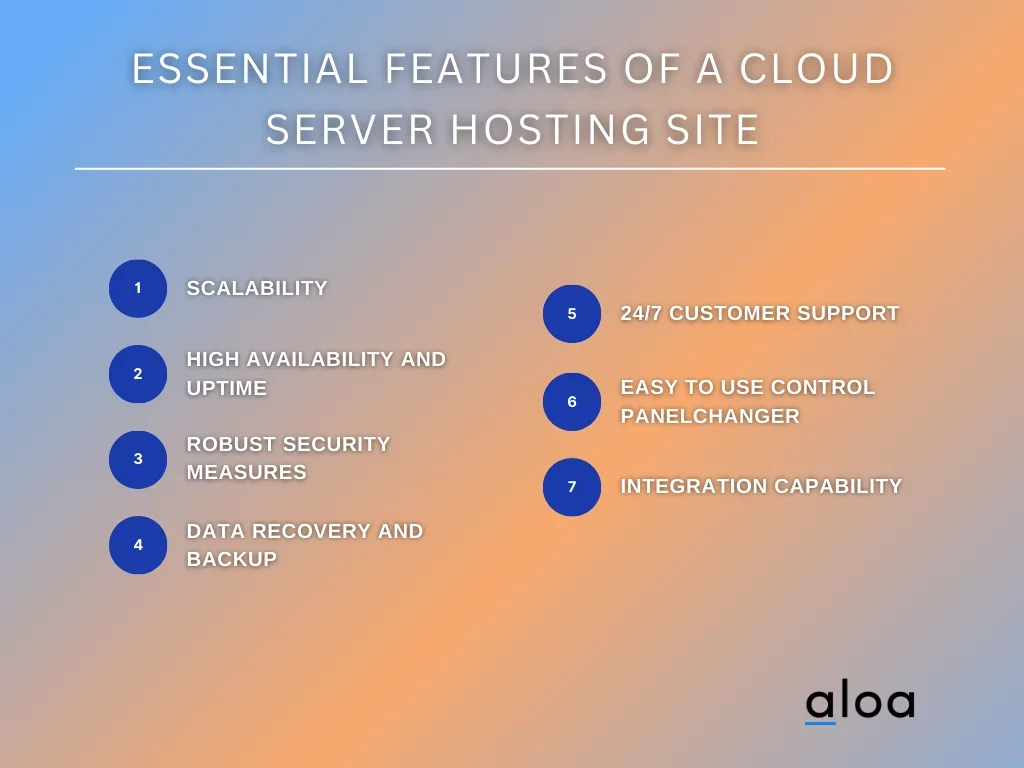 ESSENTIAL FEATURES OF A CLOUD SERVER HOSTING SITE

1 SCALABILITY

2 HIGH AVAILABILITY AND UPTIME

3 ROBUST SECURITY MEASURES

4 DATA RECOVERY AND BACKUP

5 24/7 CUSTOMER SUPPORT

6 EASY TO USE CONTROL PANELCHANGER

7 INTEGRATION CAPABILITY

aloa